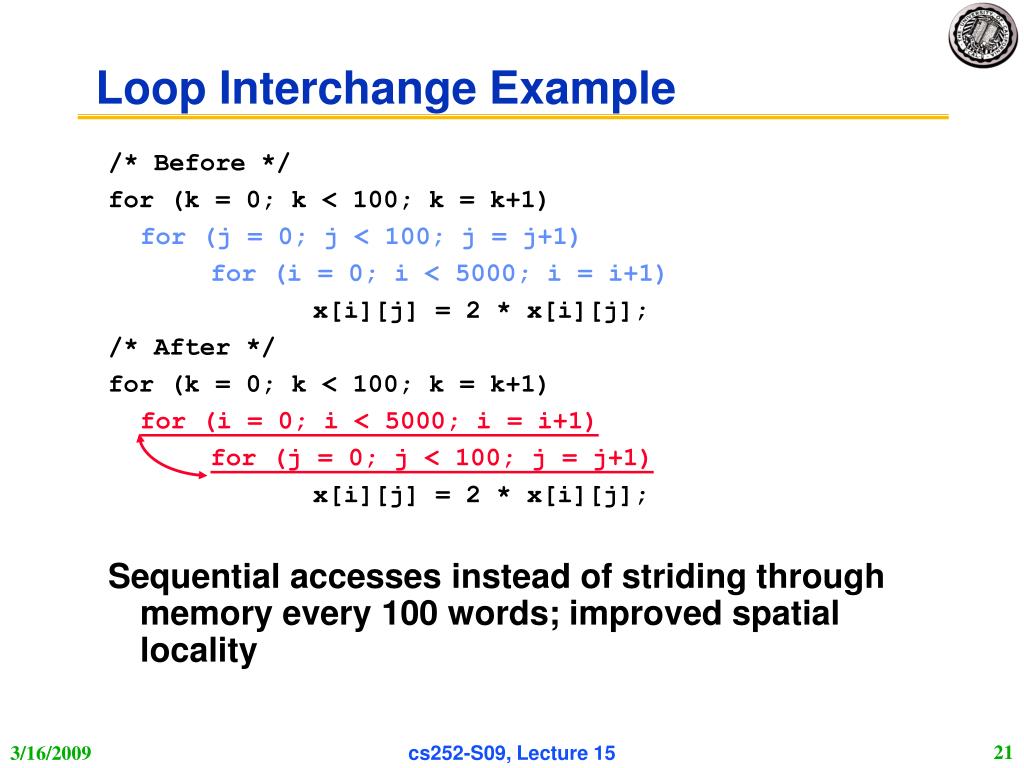 Loop Interchange Example

/* Before */
for (k = 0; k < 100; k = k+1)
  for (j = 0; j < 100; j = j+1)
    for (i = 0; i < 5000; i = i+1)
      x[i][j] = 2 * x[i][j];
/* After */
for (k = 0; k < 100; k = k+1)
  for (i = 0; i < 5000; i = i+1)
    for (j = 0; j < 100; j = j+1)
      x[i][j] = 2 * x[i][j];

Sequential accesses instead of striding through memory every 100 words; improved spatial locality

3/16/2009

cs252-S09, Lecture 15

21